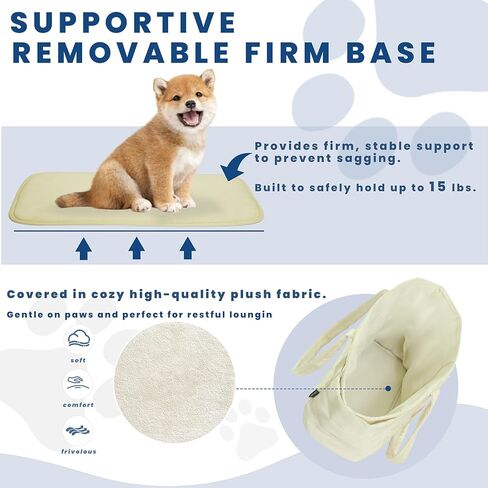 SUPPORTIVE REMOVABLE FIRM BASE

Provides firm, stable support to prevent sagging.

Built to safely hold up to 15 lbs.

Covered in cozy high-quality plush fabric.

Gentle on paws and perfect for restful loungin

soft

comfort

frivolous